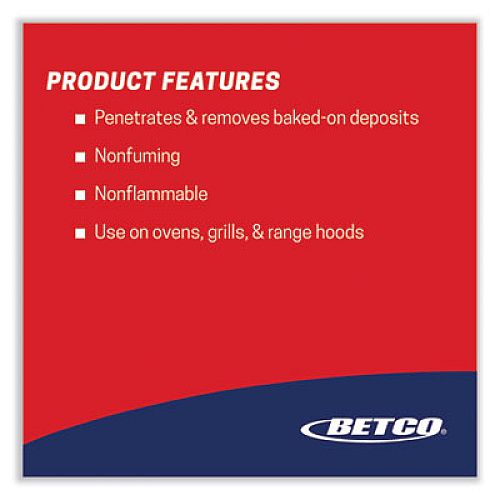 PRODUCT FEATURES

■ Penetrates & removes baked-on deposits

■ Nonfuming

■ Nonflammable

■ Use on ovens, grills, & range hoods

BETCO®